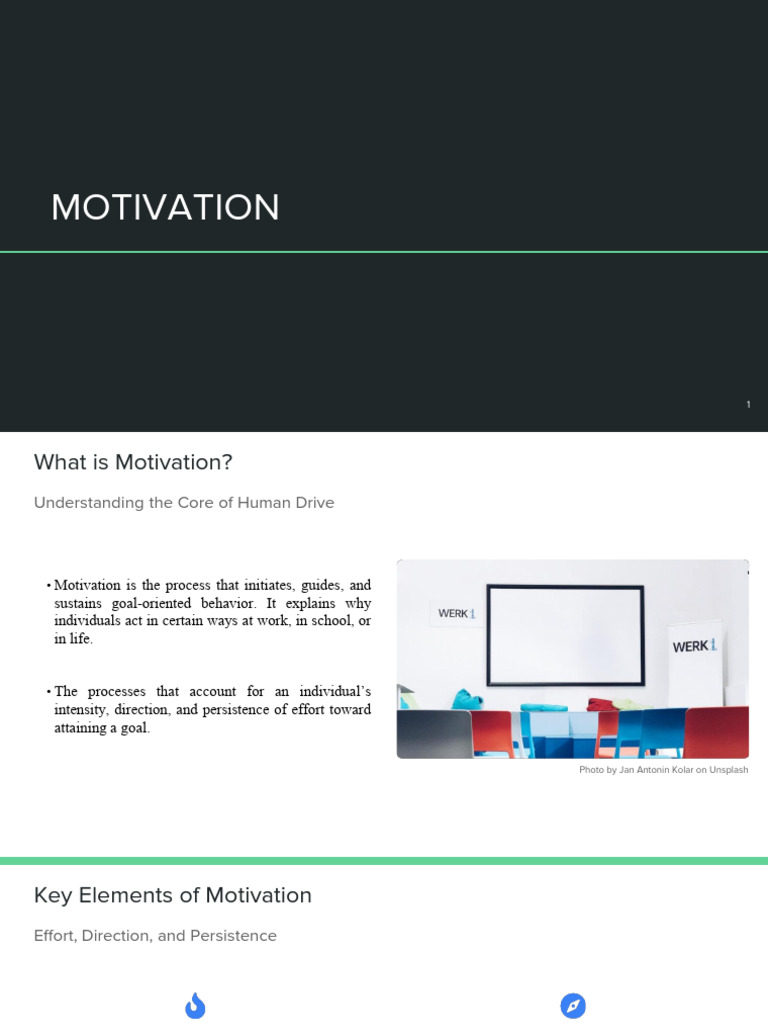 MOTIVATION

1

What is Motivation?

Understanding the Core of Human Drive

• Motivation is the process that initiates, guides, and sustains goal-oriented behavior. It explains why individuals act in certain ways at work, in school, or in life.

• The processes that account for an individual's intensity, direction, and persistence of effort toward attaining a goal.

WERK 1

WERK 1

Photo by Jan Antonin Kolar on Unsplash

Key Elements of Motivation

Effort, Direction, and Persistence